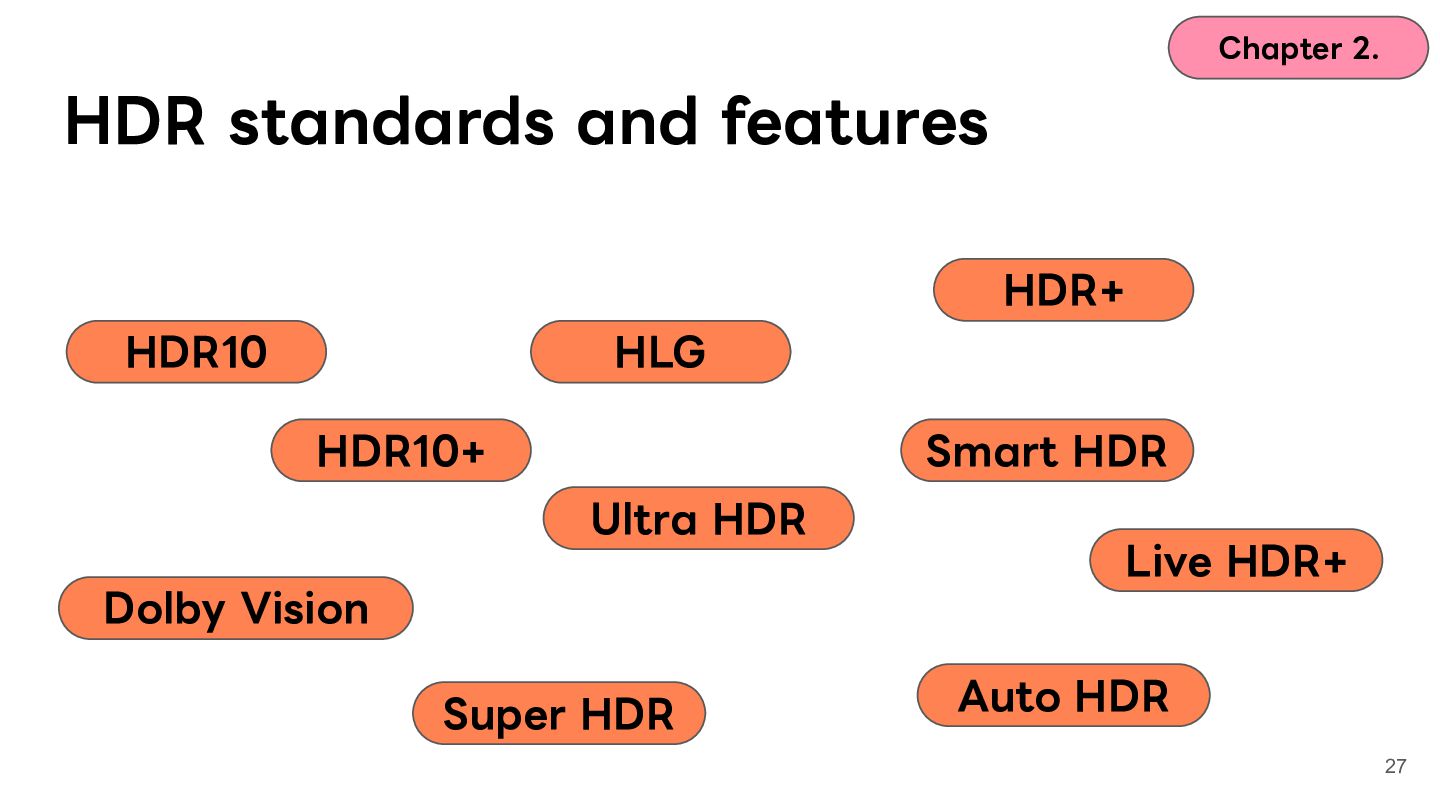 Chapter 2.

HDR standards and features

HDR+

HDR10

HLG

HDR10+

Smart HDR

Ultra HDR

Live HDR+

Dolby Vision

Auto HDR

Super HDR

27